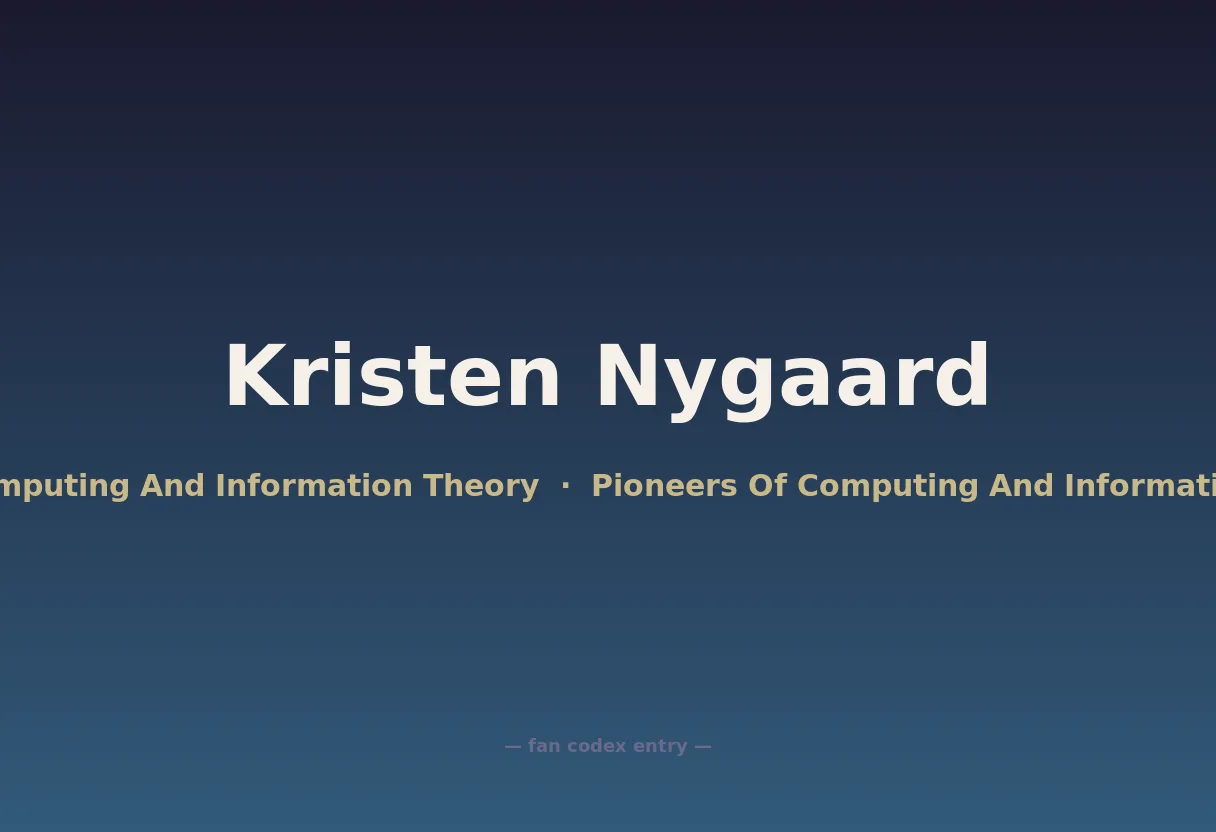 Kristen Nygaard

mputing And Information Theory · Pioneers Of Computing And Informati

— fan codex entry —